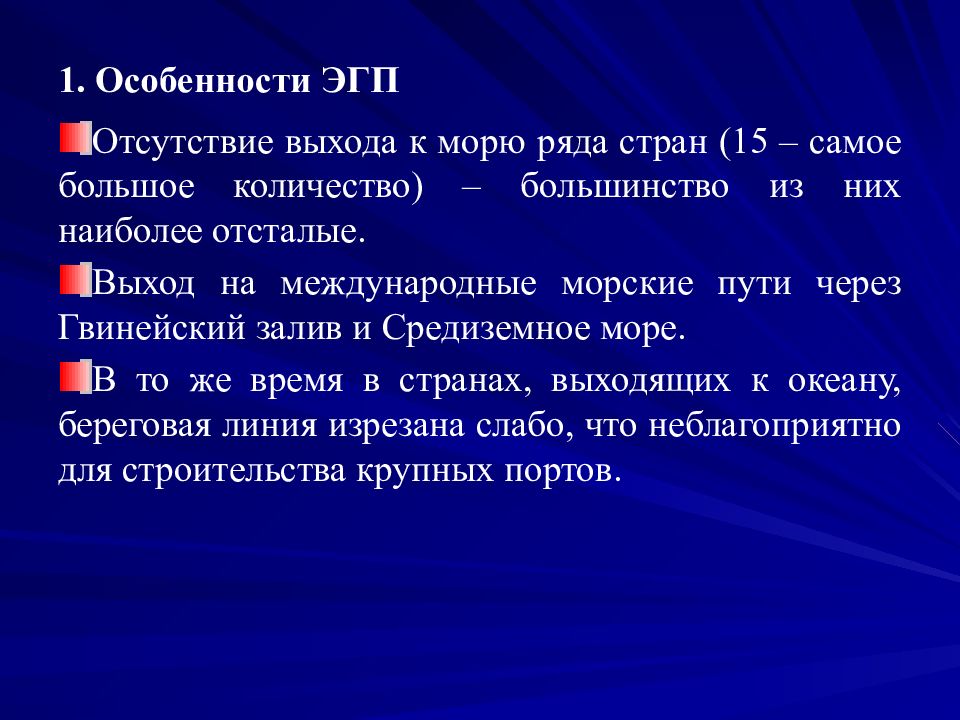 1. Особенности ЭГП

Отсутствие выхода к морю ряда стран (15 – самое большое количество) – большинство из них наиболее отсталые.

Выход на международные морские пути через Гвинейский залив и Средиземное море.

В то же время в странах, выходящих к океану, береговая линия изрезана слабо, что неблагоприятно для строительства крупных портов.